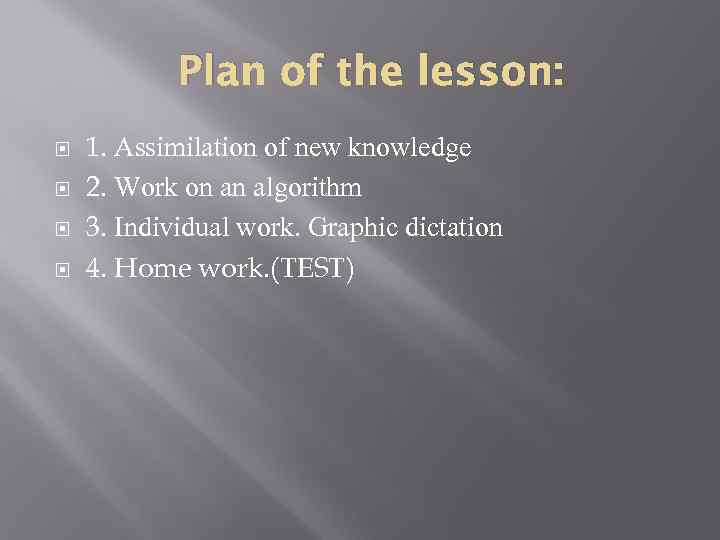 Plan of the lesson:

1. Assimilation of new knowledge
2. Work on an algorithm
3. Individual work. Graphic dictation
4. Home work.(TEST)